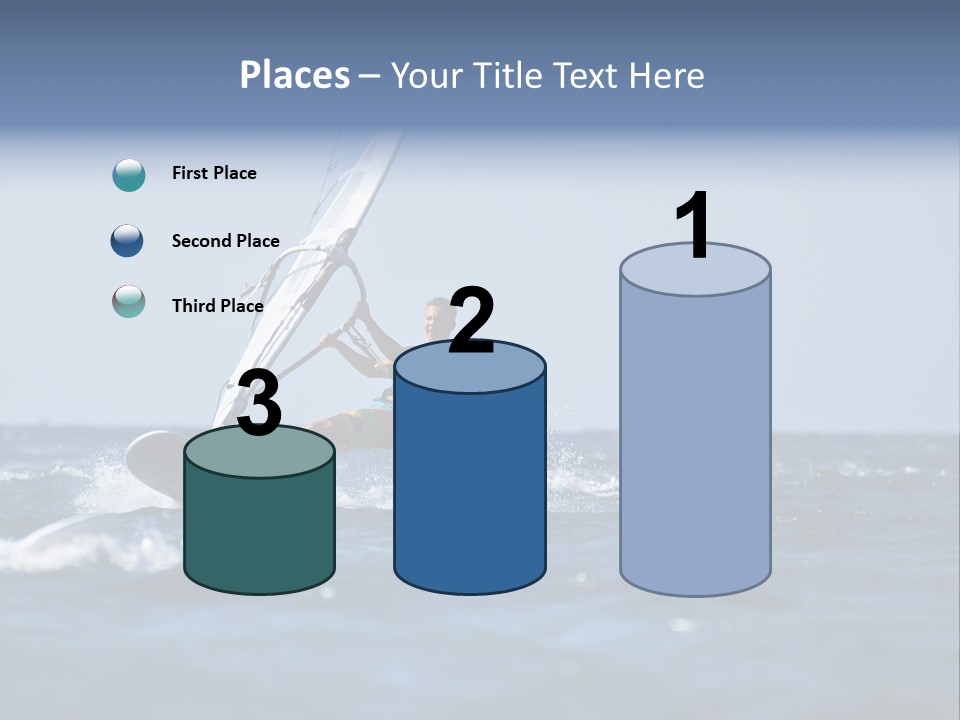 Places – Your Title Text Here

First Place

Second Place

Third Place

3

2

1